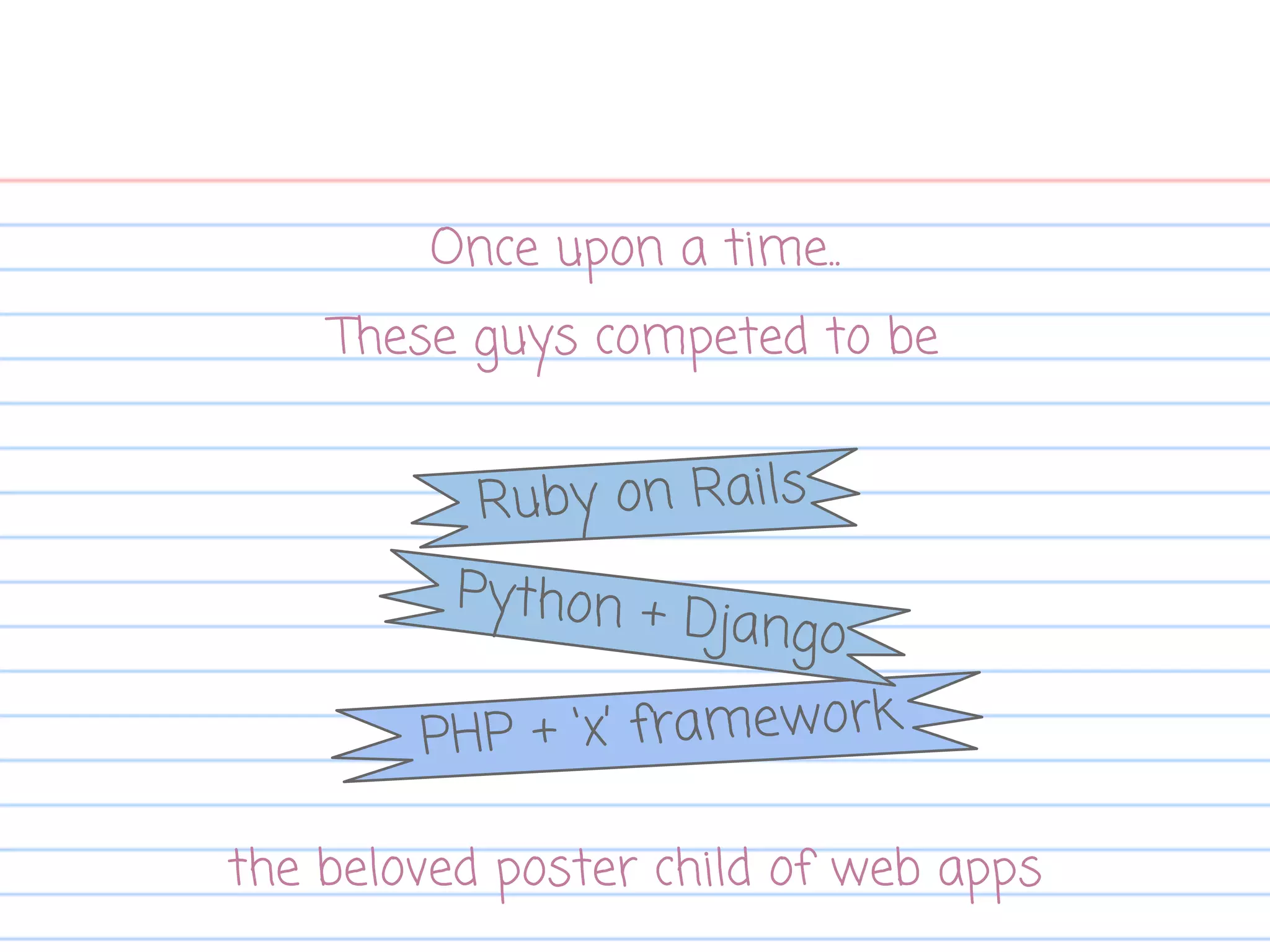 Once upon a time..

These guys competed to be

Ruby on Rails

Python + Django

PHP + 'x' framework

the beloved poster child of web apps